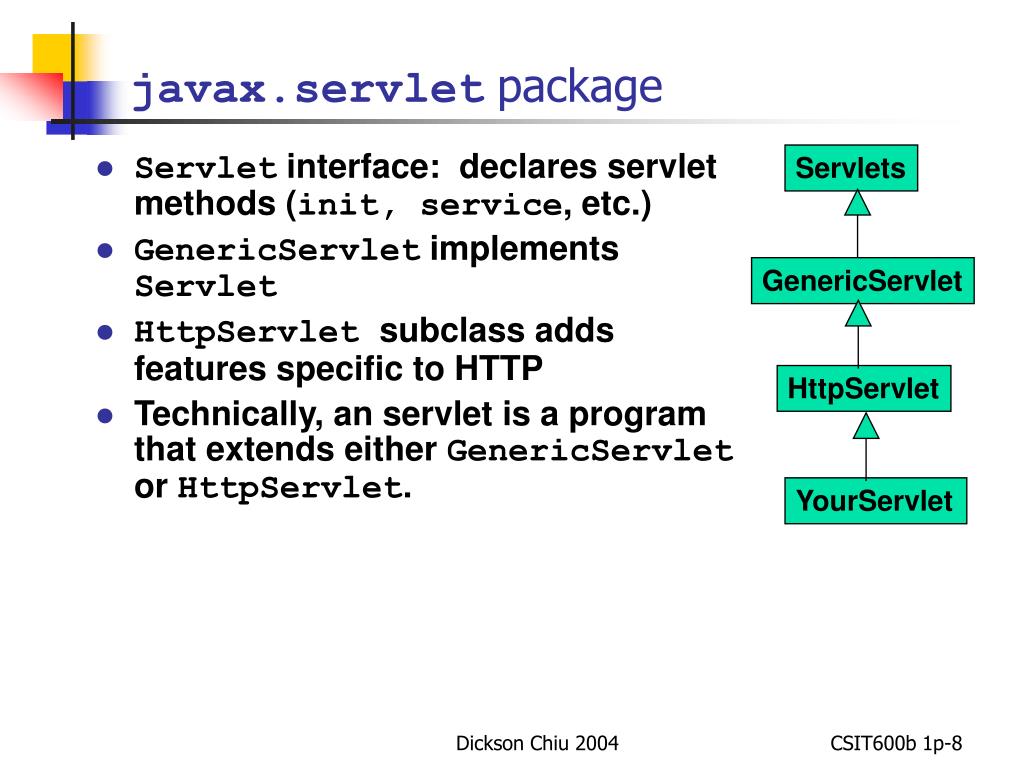 javax.servlet package

- Servlet interface: declares servlet methods (init, service, etc.)
- GenericServlet implements Servlet
- HttpServlet subclass adds features specific to HTTP
- Technically, an servlet is a program that extends either GenericServlet or HttpServlet.

Servlets

GenericServlet

HttpServlet

YourServlet

Dickson Chiu 2004

CSIT600b 1p-8